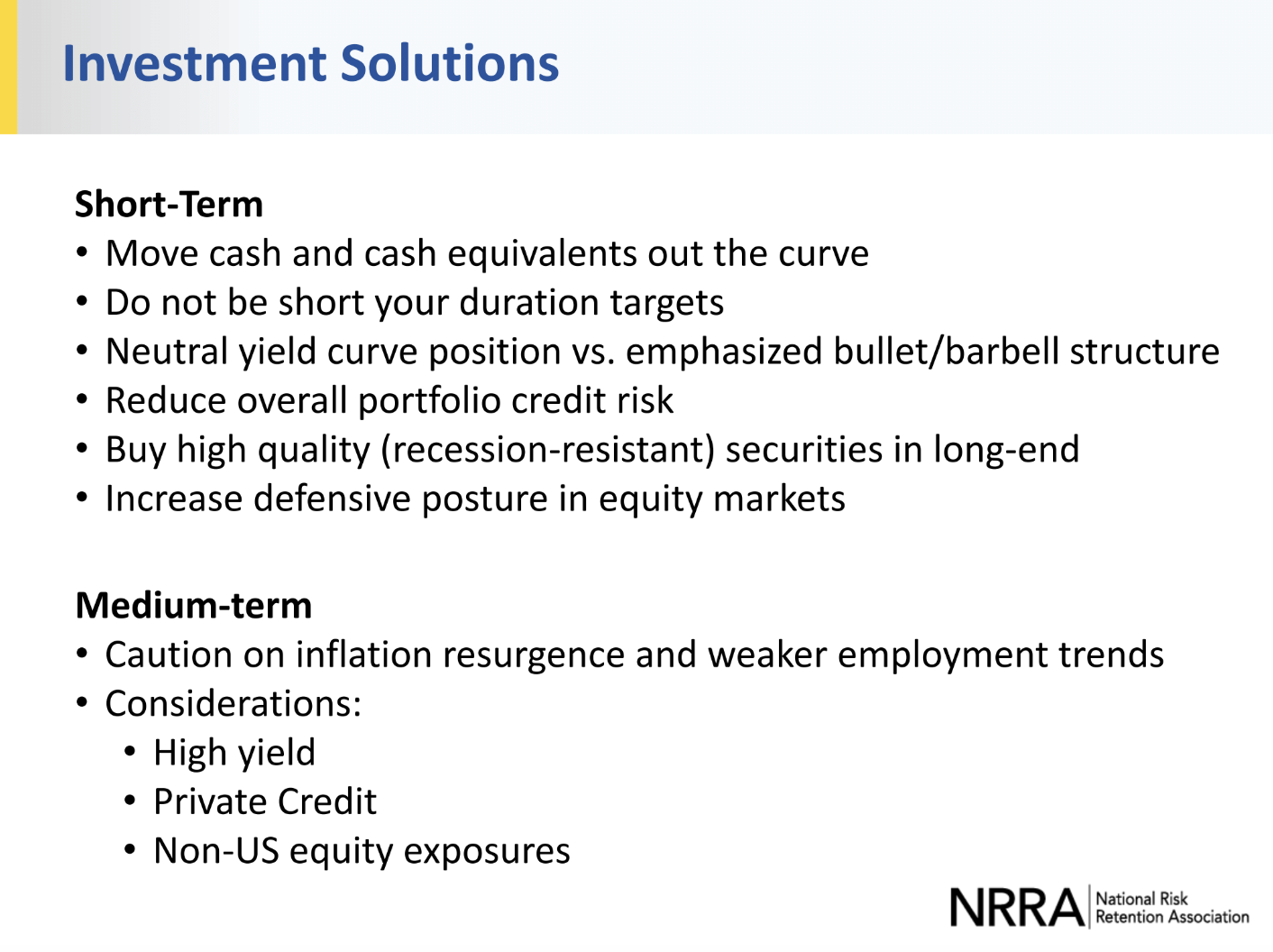 Investment Solutions

Short-Term
• Move cash and cash equivalents out the curve
• Do not be short your duration targets
• Neutral yield curve position vs. emphasized bullet/barbell structure
• Reduce overall portfolio credit risk
• Buy high quality (recession-resistant) securities in long-end
• Increase defensive posture in equity markets

Medium-term
• Caution on inflation resurgence and weaker employment trends
• Considerations:
  • High yield
  • Private Credit
  • Non-US equity exposures

NRRA National Risk Retention Association